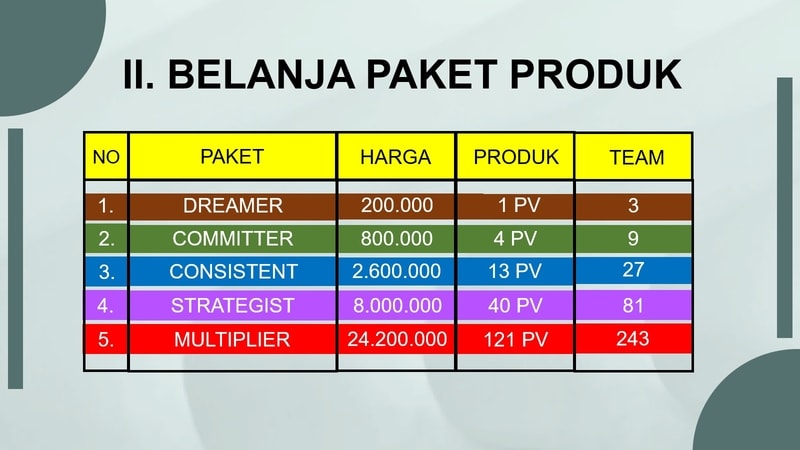 II. BELANJA PAKET PRODUK

| NO | PAKET | HARGA | PRODUK | TEAM |
|---|---|---|---|---|
| 1. | DREAMER | 200.000 | 1 PV | 3 |
| 2. | COMMITTER | 800.000 | 4 PV | 9 |
| 3. | CONSISTENT | 2.600.000 | 13 PV | 27 |
| 4. | STRATEGIST | 8.000.000 | 40 PV | 81 |
| 5. | MULTIPLIER | 24.200.000 | 121 PV | 243 |